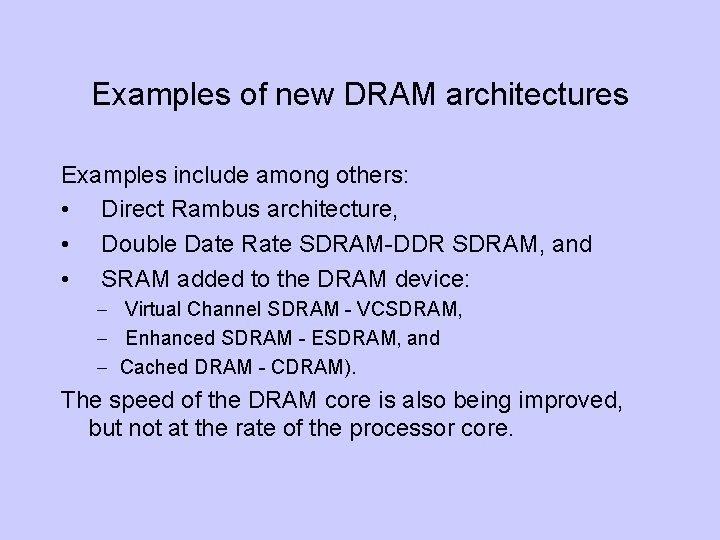 Examples of new DRAM architectures

Examples include among others:

• Direct Rambus architecture,
• Double Date Rate SDRAM-DDR SDRAM, and
• SRAM added to the DRAM device:
  – Virtual Channel SDRAM - VCSDRAM,
  – Enhanced SDRAM - ESDRAM, and
  – Cached DRAM - CDRAM).

The speed of the DRAM core is also being improved, but not at the rate of the processor core.